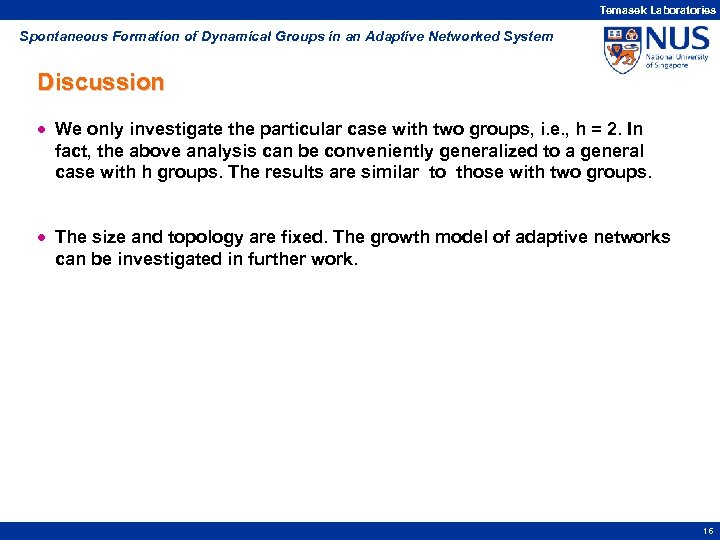 Temasek Laboratories

Spontaneous Formation of Dynamical Groups in an Adaptive Networked System

NUS
National University of Singapore

Discussion

• We only investigate the particular case with two groups, i.e., h = 2. In fact, the above analysis can be conveniently generalized to a general case with h groups. The results are similar to those with two groups.

• The size and topology are fixed. The growth model of adaptive networks can be investigated in further work.

16